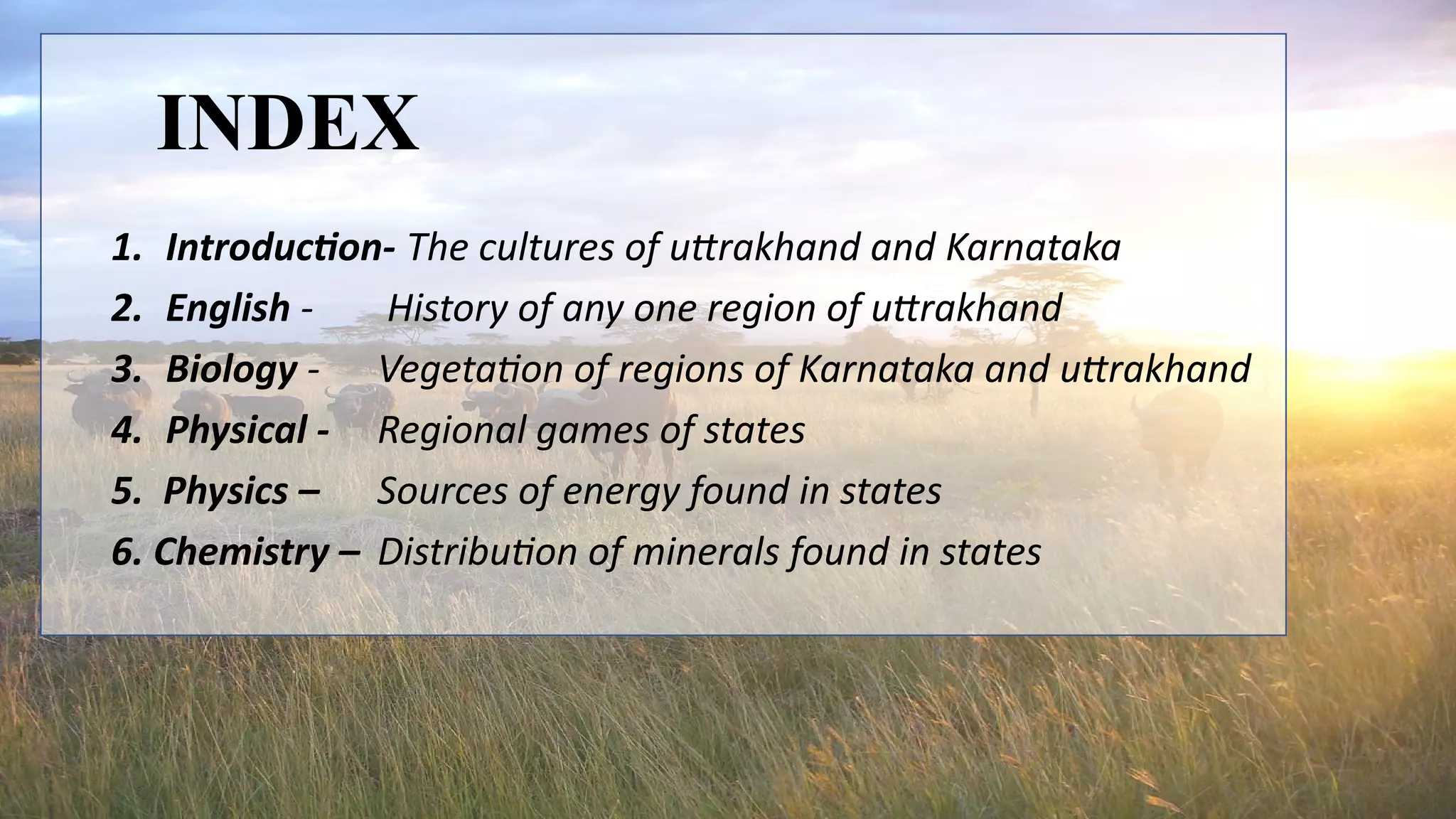 INDEX

1. Introduction- The cultures of uttrakhand and Karnataka
2. English - History of any one region of uttrakhand
3. Biology - Vegetation of regions of Karnataka and uttrakhand
4. Physical - Regional games of states
5. Physics – Sources of energy found in states
6. Chemistry – Distribution of minerals found in states